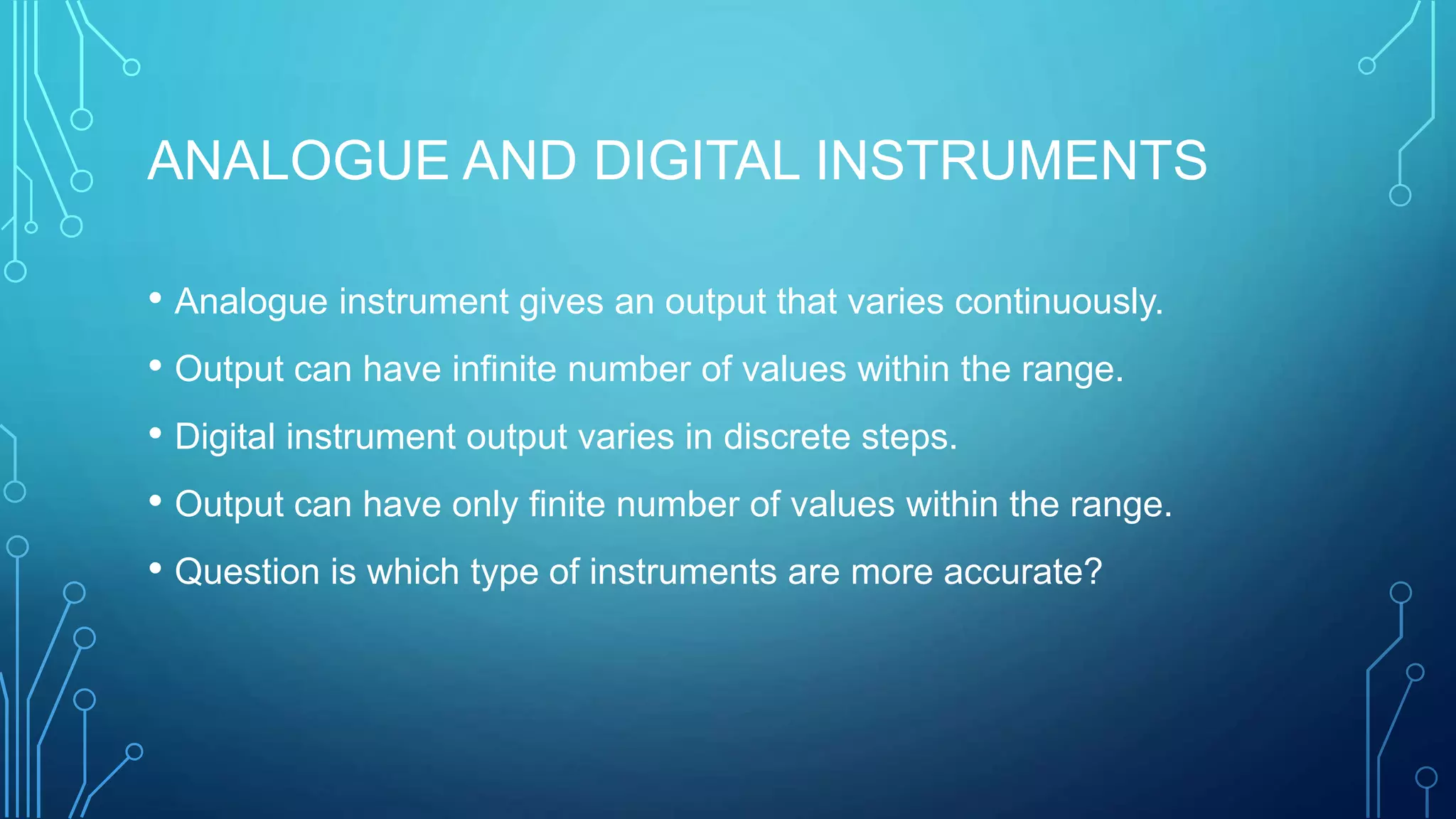 ANALOGUE AND DIGITAL INSTRUMENTS

• Analogue instrument gives an output that varies continuously.
• Output can have infinite number of values within the range.
• Digital instrument output varies in discrete steps.
• Output can have only finite number of values within the range.
• Question is which type of instruments are more accurate?